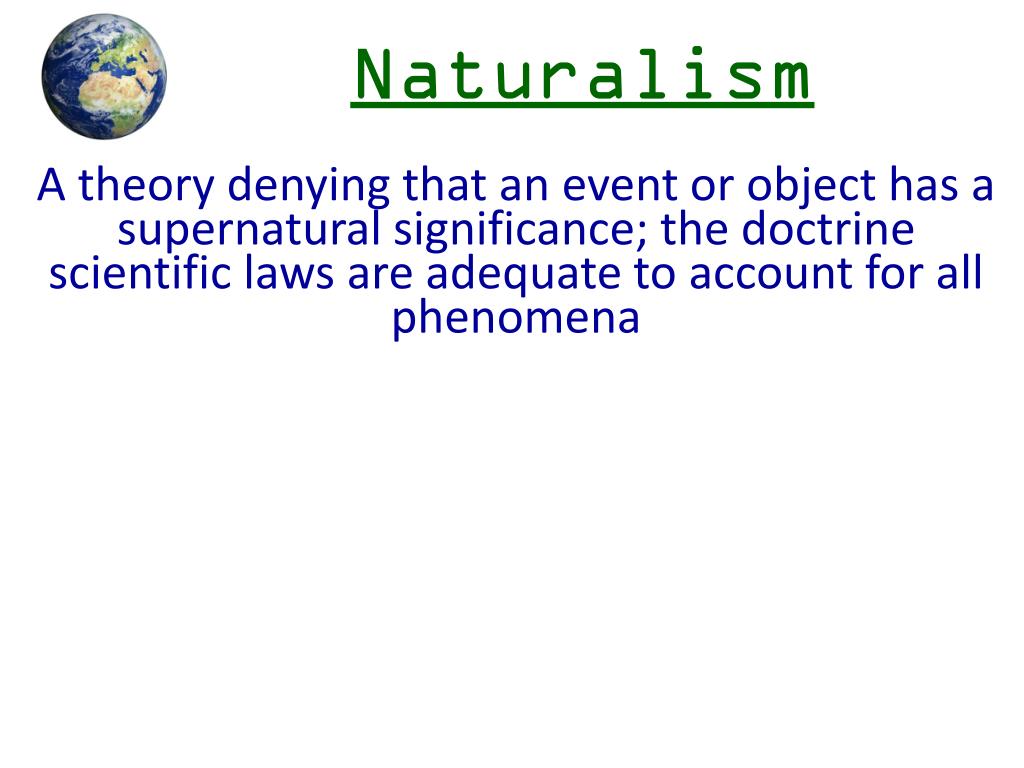 Naturalism

A theory denying that an event or object has a supernatural significance; the doctrine scientific laws are adequate to account for all phenomena